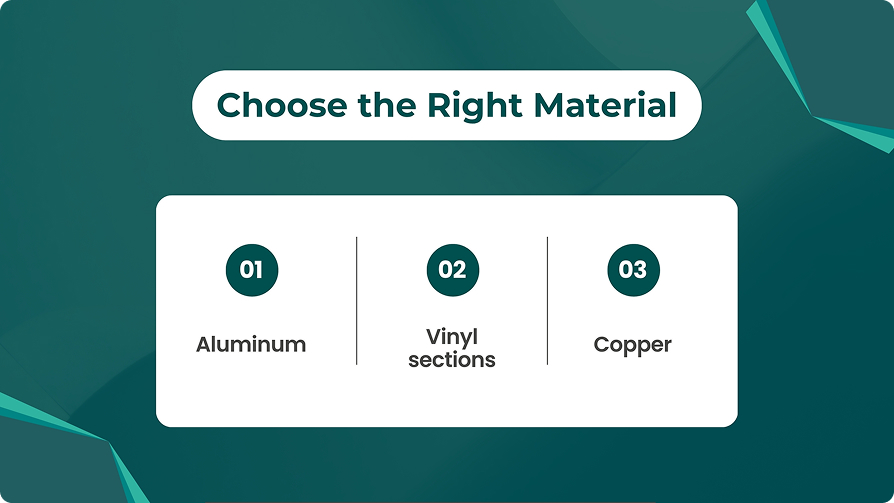 Choose the Right Material

01

Aluminum

02

Vinyl sections

03

Copper